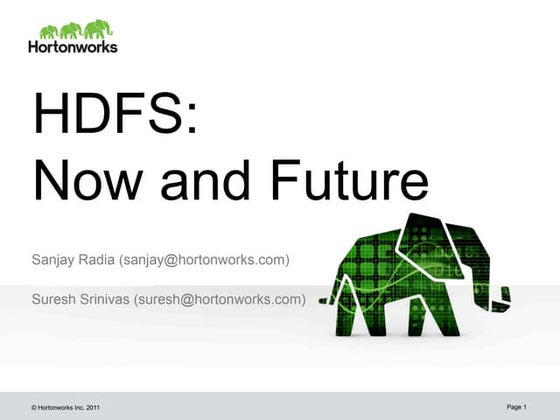 Hortonworks

HDFS:
Now and Future

Sanjay Radia (sanjay@hortonworks.com)

Suresh Srinivas (suresh@hortonworks.com)

© Hortonworks Inc. 2011

Page 1